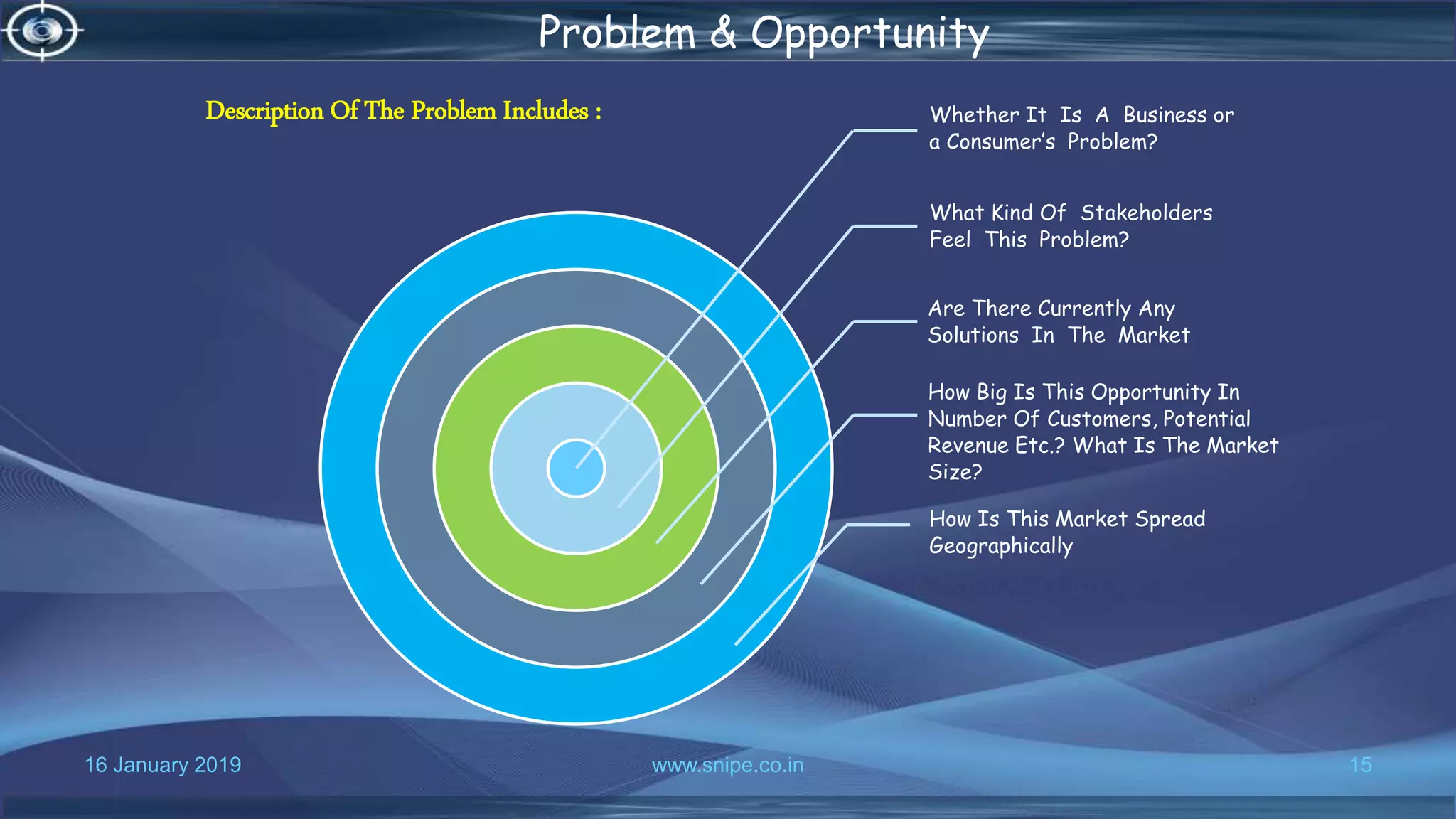 Problem & Opportunity

Description Of The Problem Includes :

Whether It Is A Business or a Consumer's Problem?

What Kind Of Stakeholders Feel This Problem?

Are There Currently Any Solutions In The Market

How Big Is This Opportunity In Number Of Customers, Potential Revenue Etc.? What Is The Market Size?

How Is This Market Spread Geographically

16 January 2019

www.snipe.co.in

15